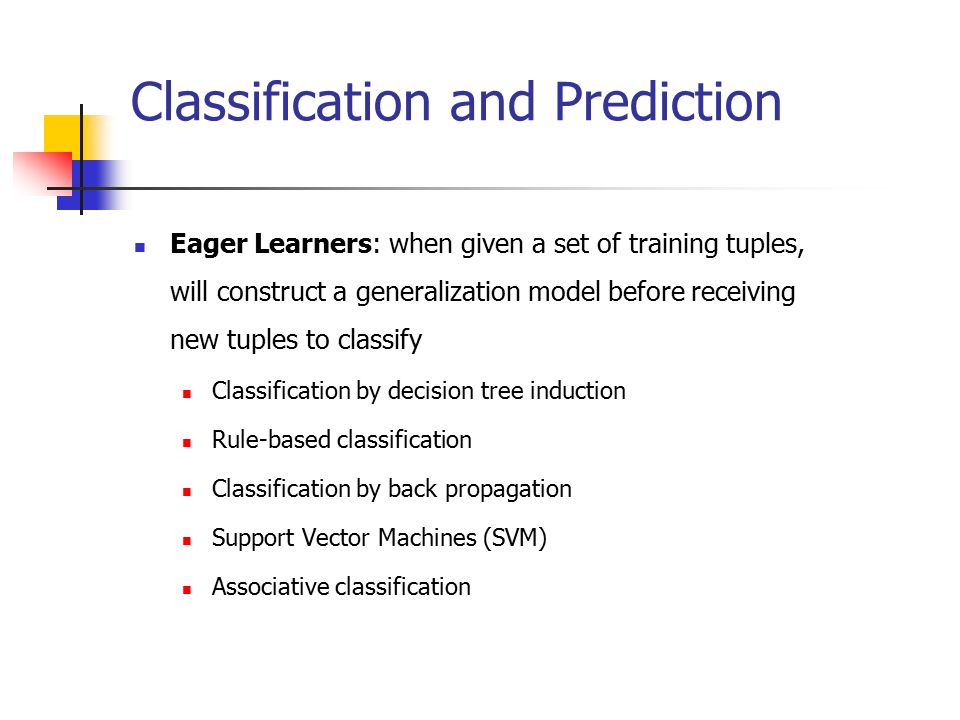 Classification and Prediction

Eager Learners: when given a set of training tuples, will construct a generalization model before receiving new tuples to classify

Classification by decision tree induction

Rule-based classification

Classification by back propagation

Support Vector Machines (SVM)

Associative classification